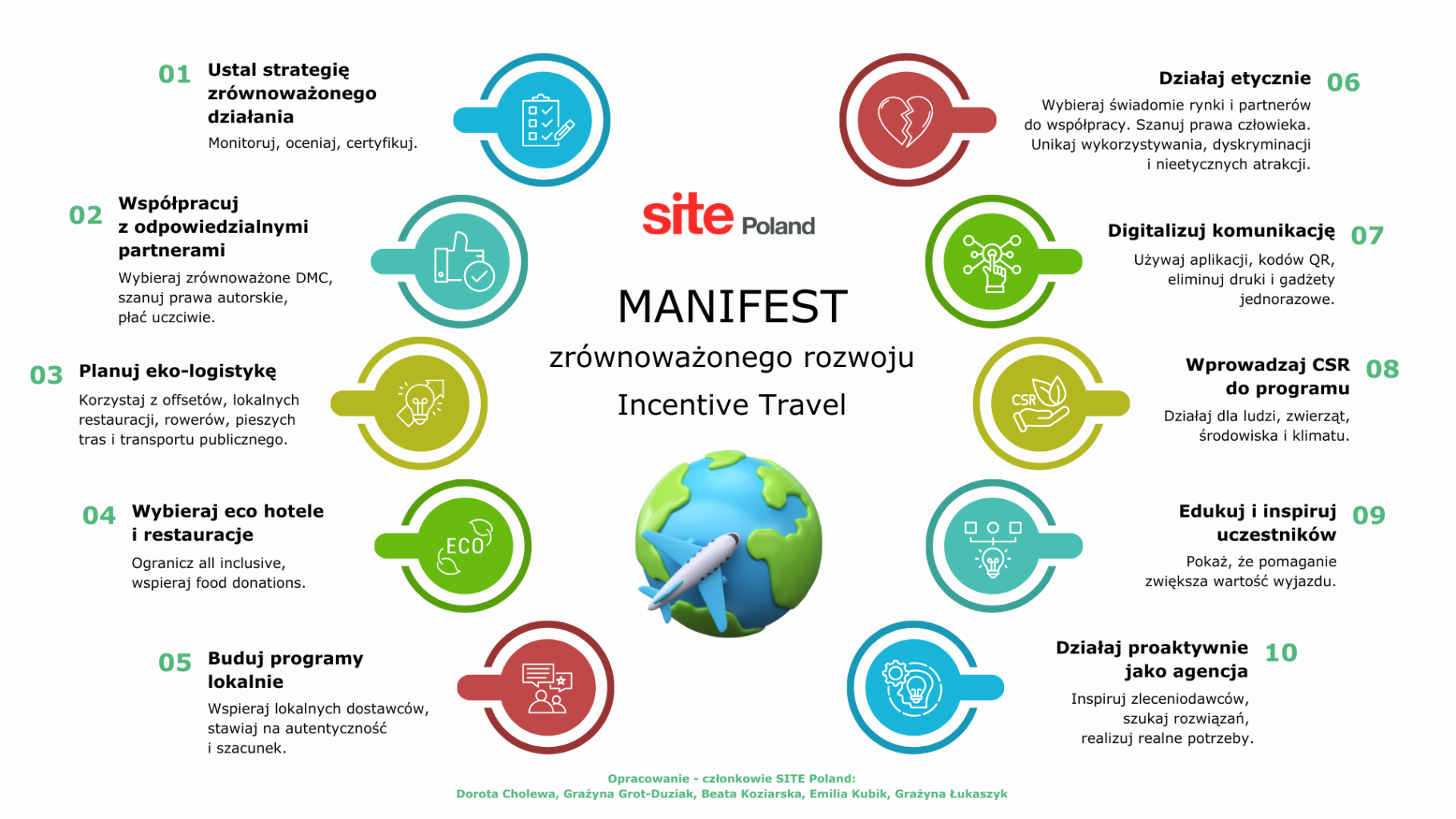 site Poland

MANIFEST
zrównoważonego rozwoju
Incentive Travel

01 Ustal strategię zrównoważonego działania
Monitoruj, oceniaj, certyfikuj.

02 Współpracuj z odpowiedzialnymi partnerami
Wybieraj zrównoważone DMC, szanuj prawa autorskie, płać uczciwie.

03 Planuj eko-logistykę
Korzystaj z offsetów, lokalnych restauracji, rowerów, pieszych tras i transportu publicznego.

04 Wybieraj eco hotele i restauracje
Ogranicz all inclusive, wspieraj food donations.

ECO

05 Buduj programy lokalnie
Wspieraj lokalnych dostawców, stawiaj na autentyczność i szacunek.

Działaj etycznie 06
Wybieraj świadomie rynki i partnerów do współpracy. Szanuj prawa człowieka. Unikaj wykorzystywania, dyskryminacji i nieetycznych atrakcji.

Digitalizuj komunikację 07
Używaj aplikacji, kodów QR, eliminuj druki i gadżety jednorazowe.

Wprowadzaj CSR do programu 08
Działaj dla ludzi, zwierząt, środowiska i klimatu.

CSR

Edukuj i inspiruj uczestników 09
Pokaż, że pomaganie zwiększa wartość wyjazdu.

Działaj proaktywnie jako agencja 10
Inspiruj zleceniodawców, szukaj rozwiązań, realizuj realne potrzeby.

Opracowanie - członkowie SITE Poland:
Dorota Cholewa, Grażyna Grot-Duziak, Beata Koziarska, Emilia Kubik, Grażyna Łukaszyk